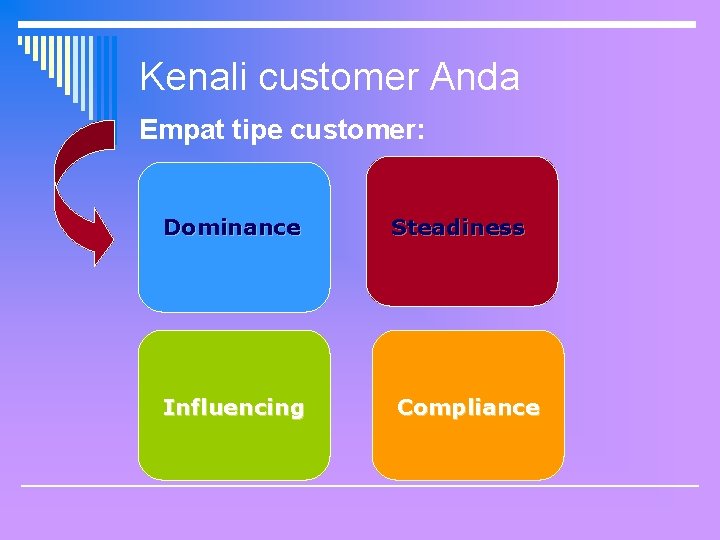 Kenali customer Anda

Empat tipe customer:

Dominance

Steadiness

Influencing

Compliance